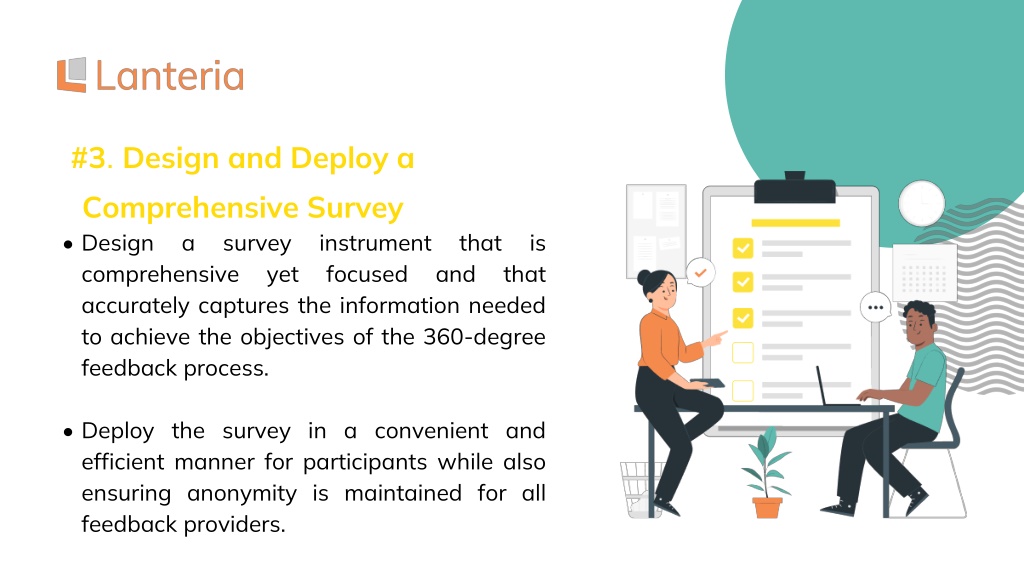 Lanteria

#3. Design and Deploy a Comprehensive Survey

• Design a survey instrument that is comprehensive yet focused and that accurately captures the information needed to achieve the objectives of the 360-degree feedback process.

• Deploy the survey in a convenient and efficient manner for participants while also ensuring anonymity is maintained for all feedback providers.